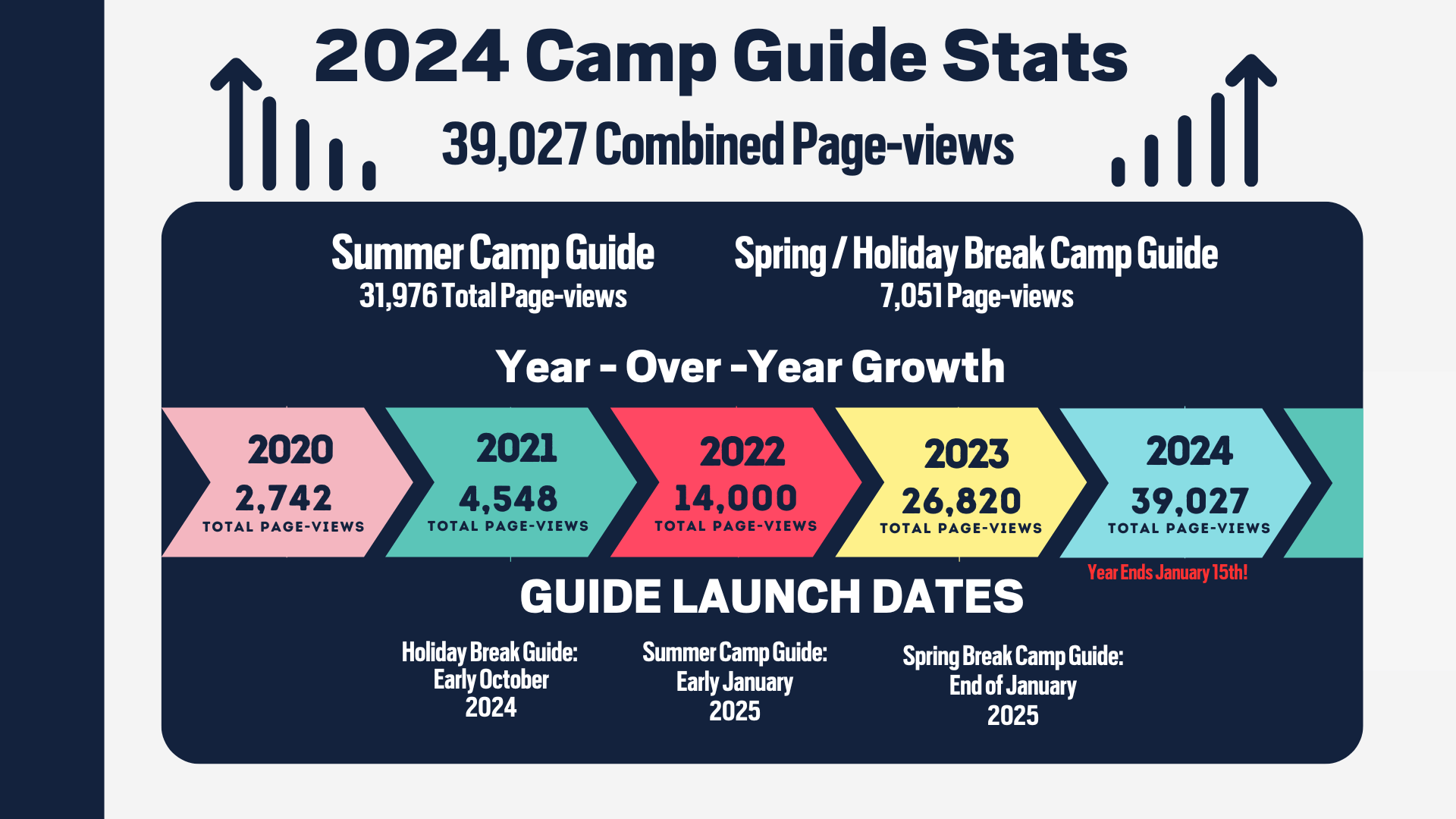 2024 Camp Guide Stats

39,027 Combined Page-views

Summer Camp Guide
31,976 Total Page-views

Spring / Holiday Break Camp Guide
7,051 Page-views

Year - Over -Year Growth

2020
2,742
TOTAL PAGE-VIEWS

2021
4,548
TOTAL PAGE-VIEWS

2022
14,000
TOTAL PAGE-VIEWS

2023
26,820
TOTAL PAGE-VIEWS

2024
39,027
TOTAL PAGE-VIEWS

Year Ends January 15th!

GUIDE LAUNCH DATES

Holiday Break Guide:
Early October
2024

Summer Camp Guide:
Early January
2025

Spring Break Camp Guide:
End of January
2025